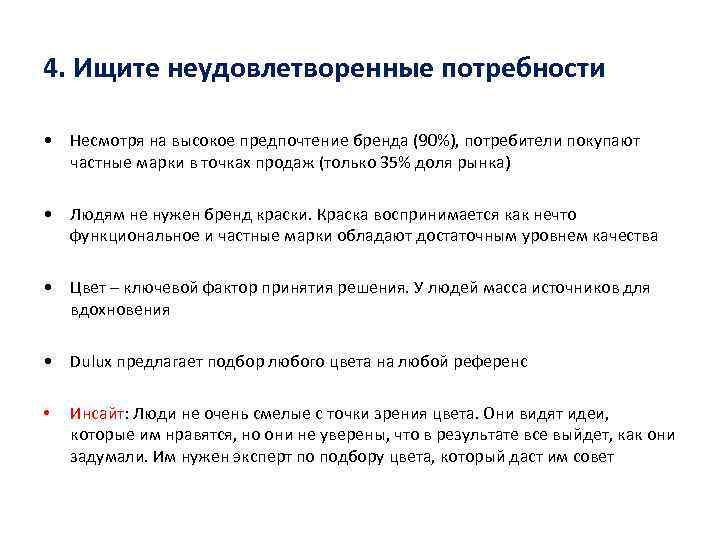 4. Ищите неудовлетворенные потребности

• Несмотря на высокое предпочтение бренда (90%), потребители покупают частные марки в точках продаж (только 35% доля рынка)

• Людям не нужен бренд краски. Краска воспринимается как нечто функциональное и частные марки обладают достаточным уровнем качества

• Цвет – ключевой фактор принятия решения. У людей масса источников для вдохновения

• Dulux предлагает подбор любого цвета на любой референс

• Инсайт: Люди не очень смелые с точки зрения цвета. Они видят идеи, которые им нравятся, но они не уверены, что в результате все выйдет, как они задумали. Им нужен эксперт по подбору цвета, который даст им совет